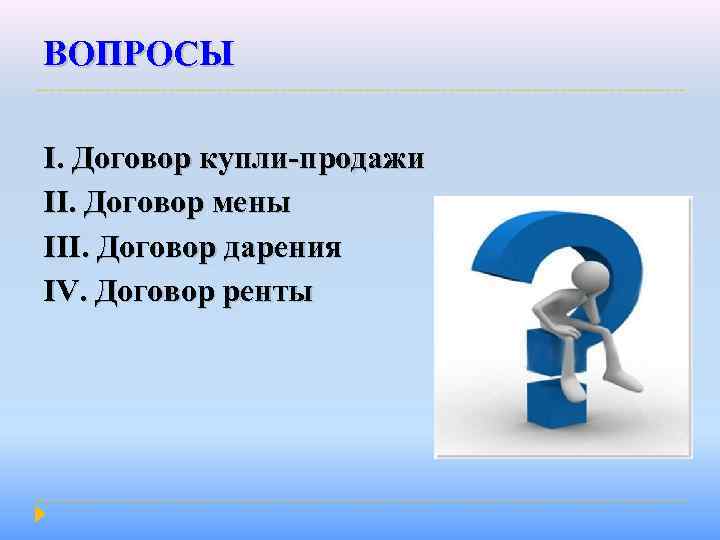 ВОПРОСЫ

I. Договор купли-продажи
II. Договор мены
III. Договор дарения
IV. Договор ренты